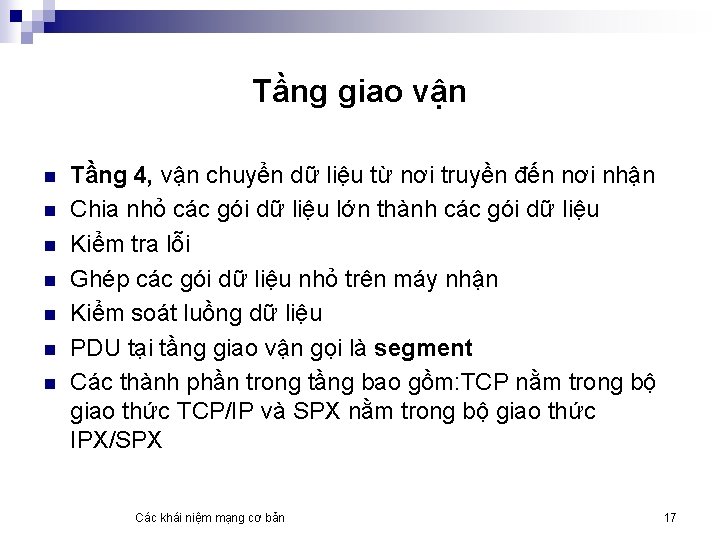 Tầng giao vận

- Tầng 4, vận chuyển dữ liệu từ nơi truyền đến nơi nhận
- Chia nhỏ các gói dữ liệu lớn thành các gói dữ liệu
- Kiểm tra lỗi
- Ghép các gói dữ liệu nhỏ trên máy nhận
- Kiểm soát luồng dữ liệu
- PDU tại tầng giao vận gọi là segment
- Các thành phần trong tầng bao gồm:TCP nằm trong bộ giao thức TCP/IP và SPX nằm trong bộ giao thức IPX/SPX

Các khái niệm mạng cơ bản

17